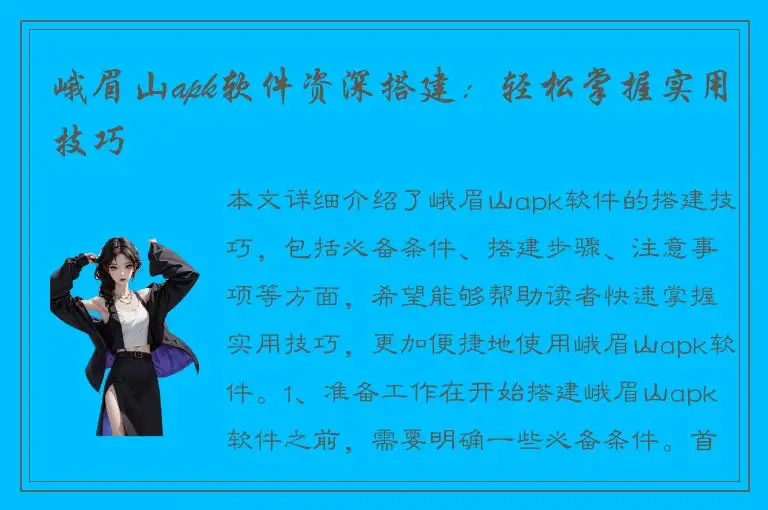 峨眉山apk软件资深搭建：轻松掌握实用技巧

本文详细介绍了峨眉山apk软件的搭建技巧，包括必备条件、搭建步骤、注意事项等方面，希望能够帮助读者快速掌握实用技巧，更加便捷地使用峨眉山apk软件。1、准备工作在开始搭建峨眉山apk软件之前，需要明确一些必备条件。首